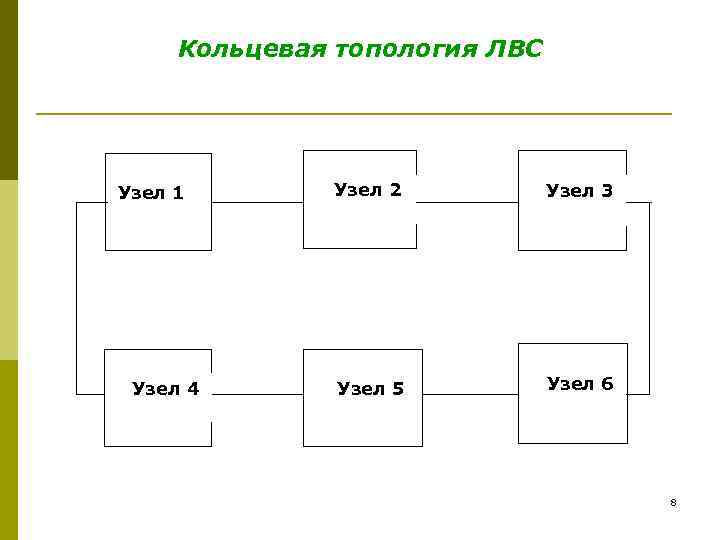 Кольцевая топология ЛВС

Узел 1

Узел 2

Узел 3

Узел 4

Узел 5

Узел 6

8